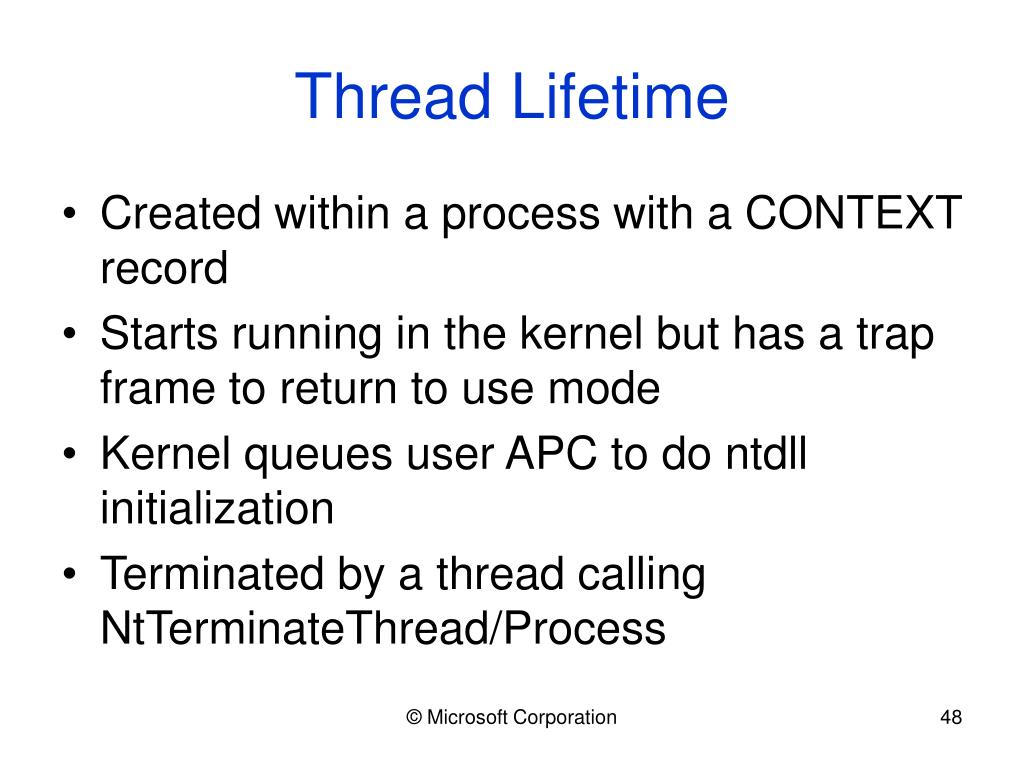 Thread Lifetime

• Created within a process with a CONTEXT record
• Starts running in the kernel but has a trap frame to return to use mode
• Kernel queues user APC to do ntdll initialization
• Terminated by a thread calling NtTerminateThread/Process

© Microsoft Corporation

48